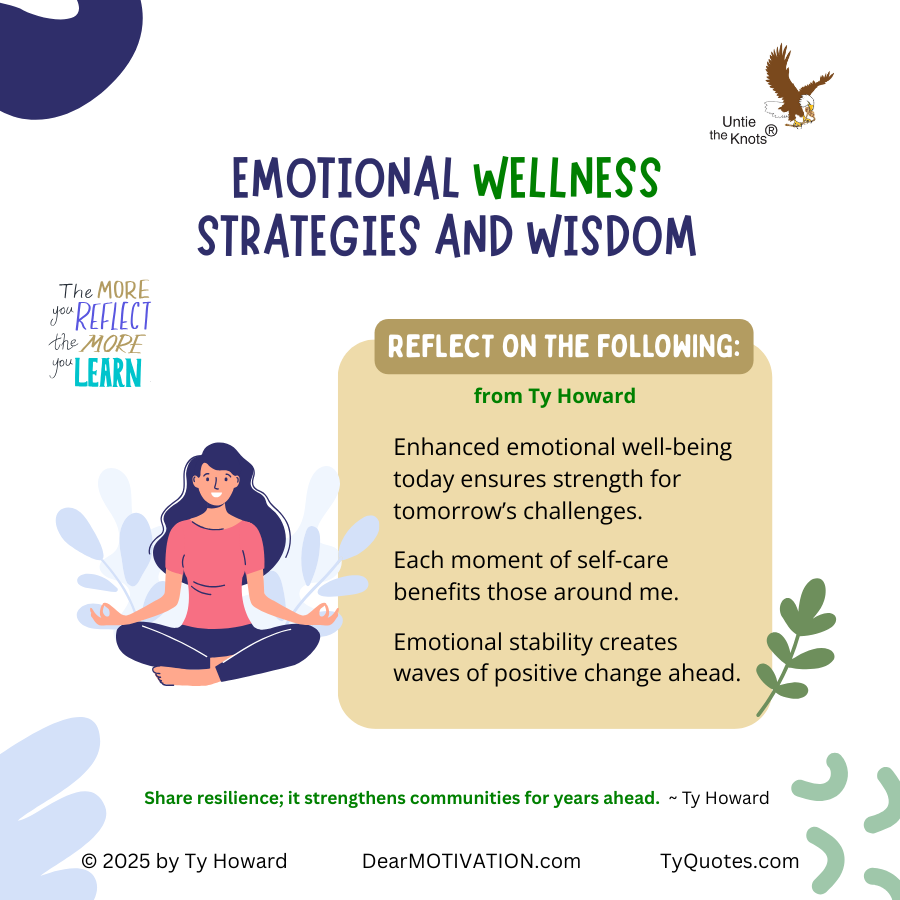 Untie the Knots®

EMOTIONAL WELLNESS STRATEGIES AND WISDOM

The MORE you REFLECT the MORE you LEARN

REFLECT ON THE FOLLOWING:

from Ty Howard

Enhanced emotional well-being today ensures strength for tomorrow's challenges.

Each moment of self-care benefits those around me.

Emotional stability creates waves of positive change ahead.

Share resilience; it strengthens communities for years ahead. ~ Ty Howard

© 2025 by Ty Howard DearMOTIVATION.com TyQuotes.com